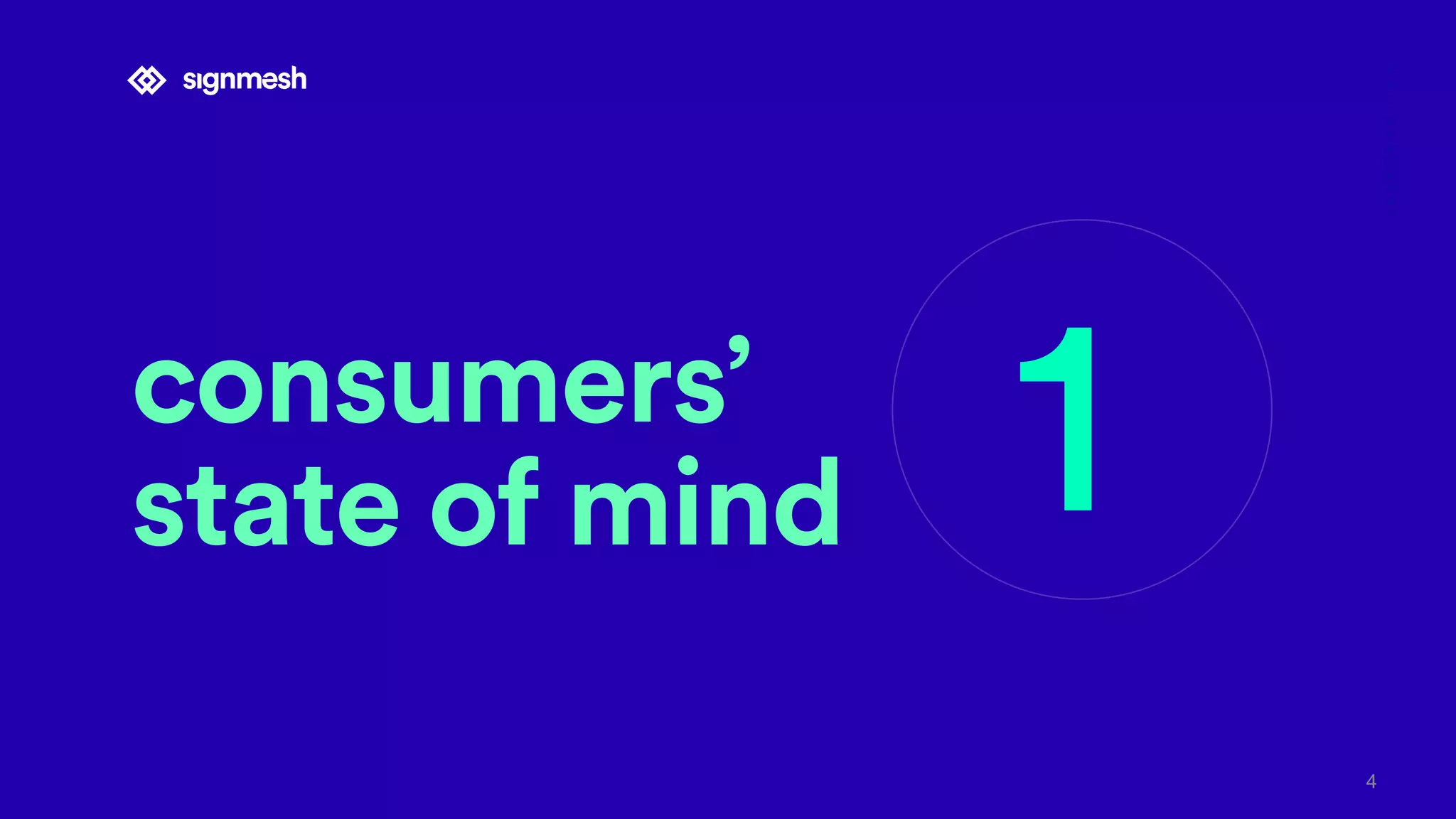 signmesh

consumers' state of mind

1

4